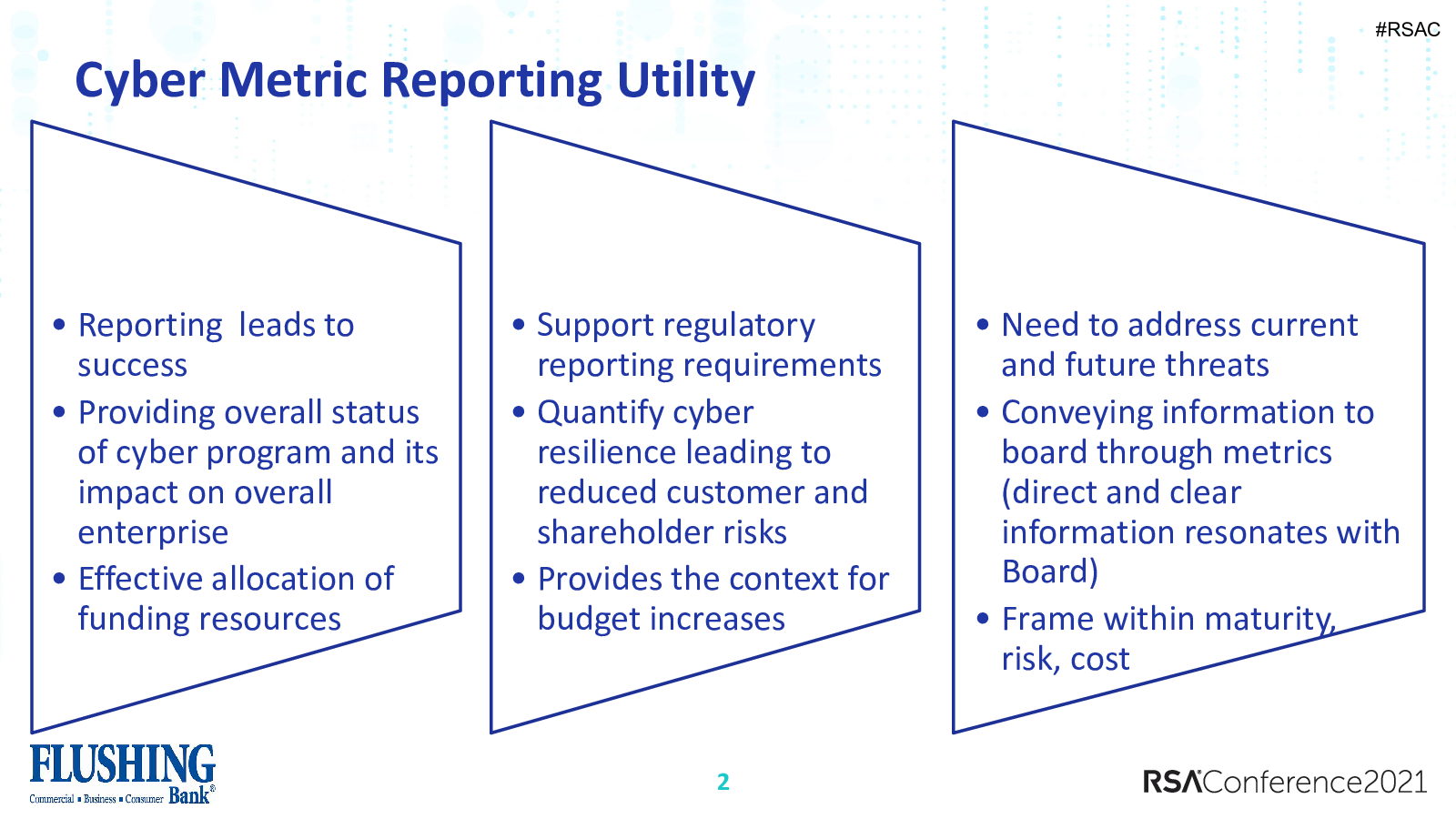 #RSAC

Cyber Metric Reporting Utility

• Reporting  leads to success
• Providing overall status of cyber program and its impact on overall enterprise
• Effective allocation of funding resources

• Support regulatory reporting requirements
• Quantify cyber resilience leading to reduced customer and shareholder risks
• Provides the context for budget increases

• Need to address current and future threats
• Conveying information to board through metrics (direct and clear information resonates with Board)
• Frame within maturity, risk, cost

FLUSHING
Commercial ▪ Business ▪ Consumer Bank®

2

RSAConference2021